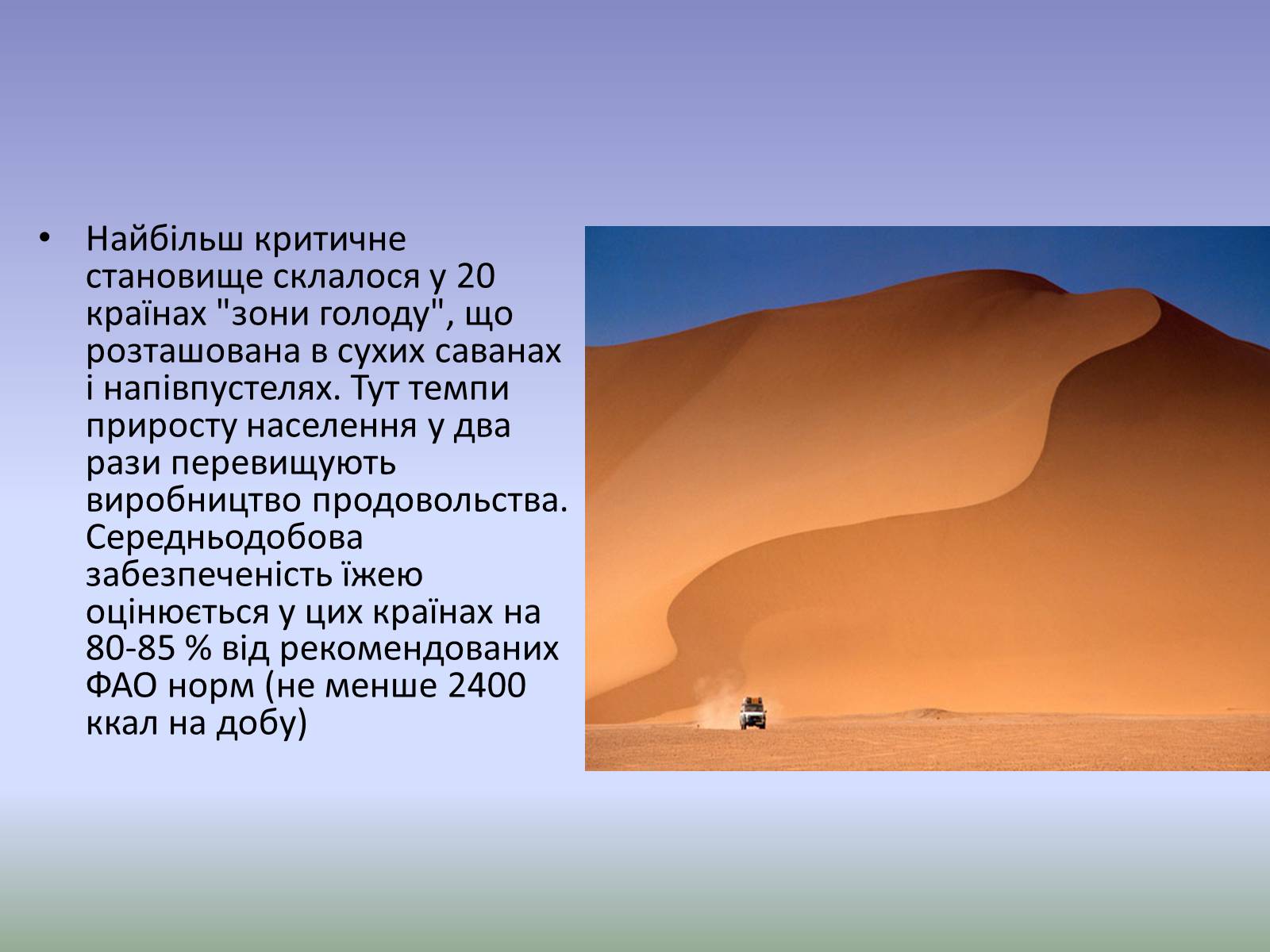 • Найбільш критичне становище склалося у 20 країнах "зони голоду", що розташована в сухих саванах і напівпустелях. Тут темпи приросту населення у два рази перевищують виробництво продовольства. Середньодобова забезпеченість їжею оцінюється у цих країнах на 80-85 % від рекомендованих ФАО норм (не менше 2400 ккал на добу)